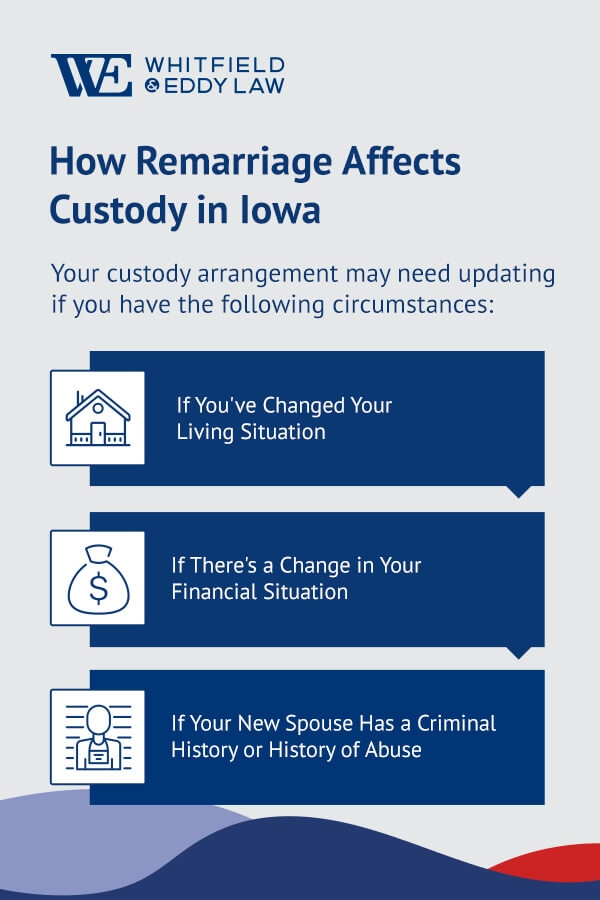 WE WHITFIELD & EDDY LAW

How Remarriage Affects Custody in Iowa

Your custody arrangement may need updating if you have the following circumstances:

If You've Changed Your Living Situation

$

If There's a Change in Your Financial Situation

If Your New Spouse Has a Criminal History or History of Abuse